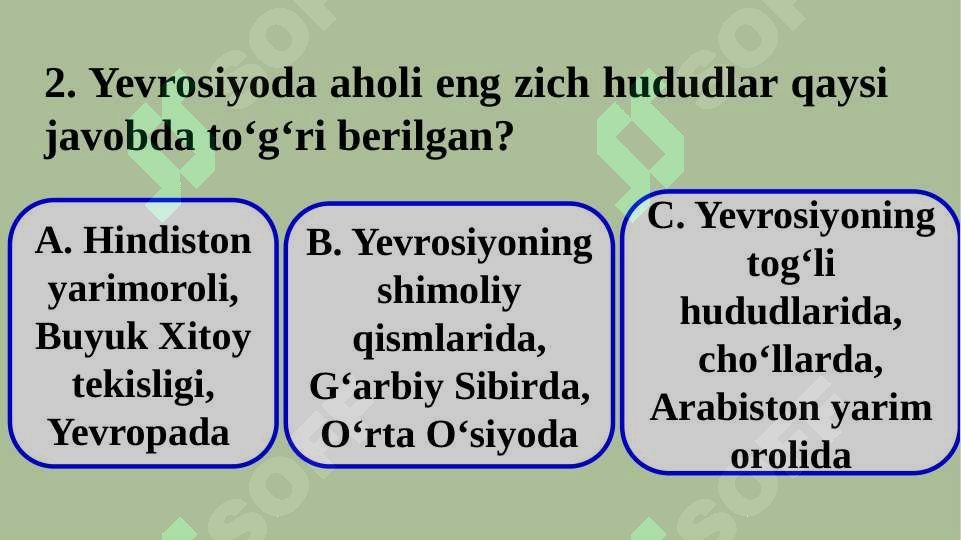 2. Yevrosiyoda aholi eng zich hududlar qaysi javobda to‘g‘ri berilgan?

A. Hindiston yarimoroli, Buyuk Xitoy tekisligi, Yevropada

B. Yevrosiyoning shimoliy qismlarida, G‘arbiy Sibirda, O‘rta O‘siyoda

C. Yevrosiyoning tog‘li hududlarida, cho‘llarda, Arabiston yarim orolida